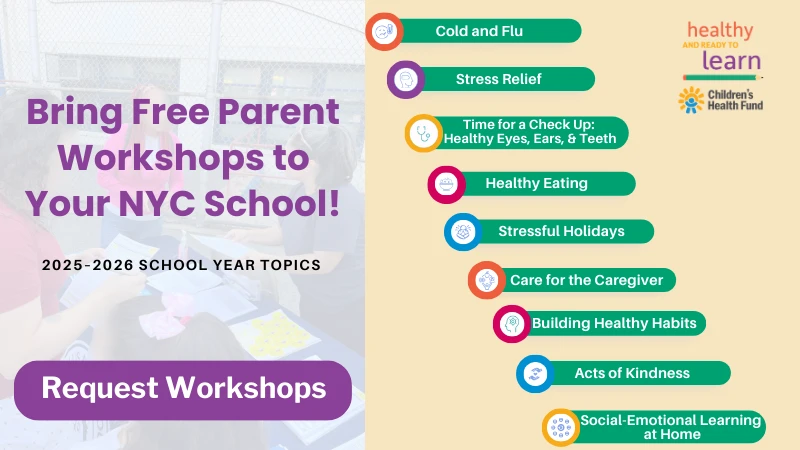 Bring Free Parent Workshops to Your NYC School!

2025-2026 SCHOOL YEAR TOPICS

Request Workshops

Cold and Flu

Stress Relief

Time for a Check Up: Healthy Eyes, Ears, & Teeth

Healthy Eating

Stressful Holidays

Care for the Caregiver

Building Healthy Habits

Acts of Kindness

Social-Emotional Learning at Home

healthy AND READY TO learn

Children's Health Fund